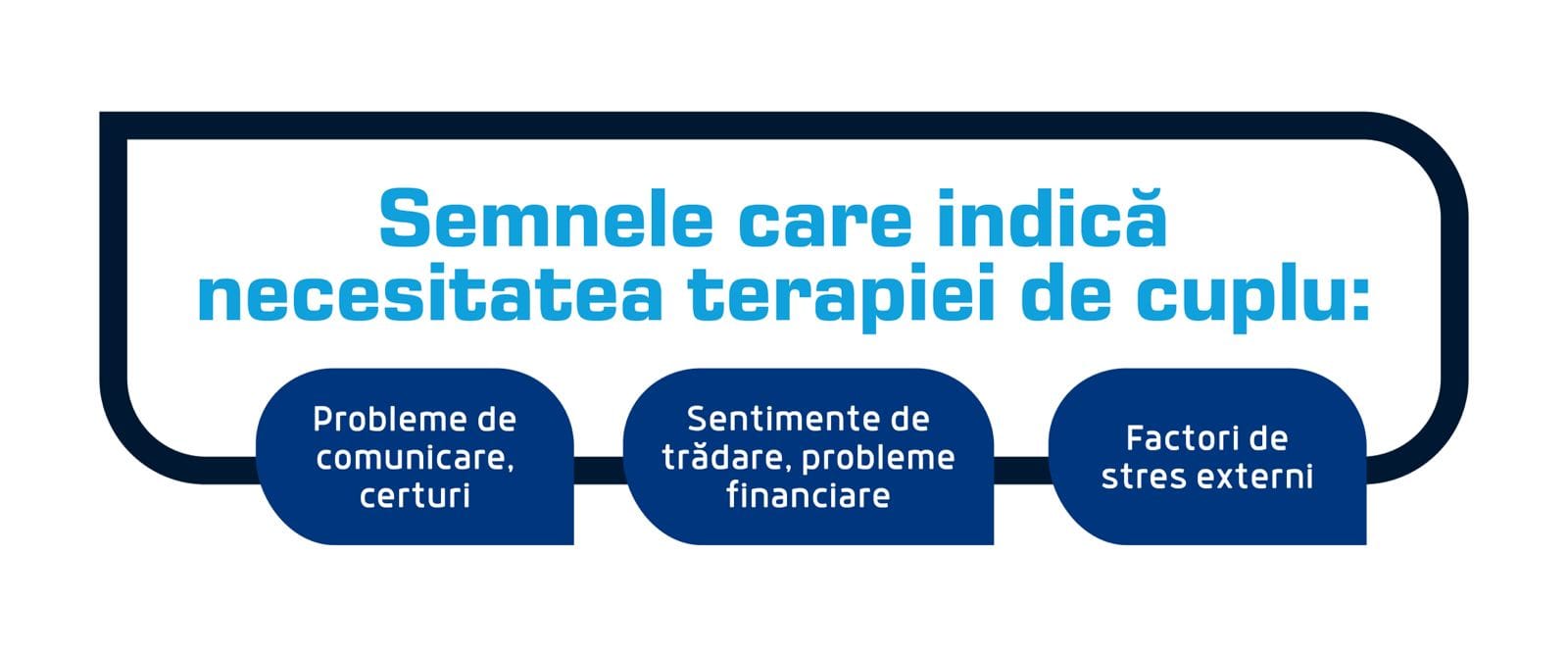 Semnele care indică necesitatea terapiei de cuplu:

Probleme de comunicare, certuri

Sentimente de trădare, probleme financiare

Factori de stres externi